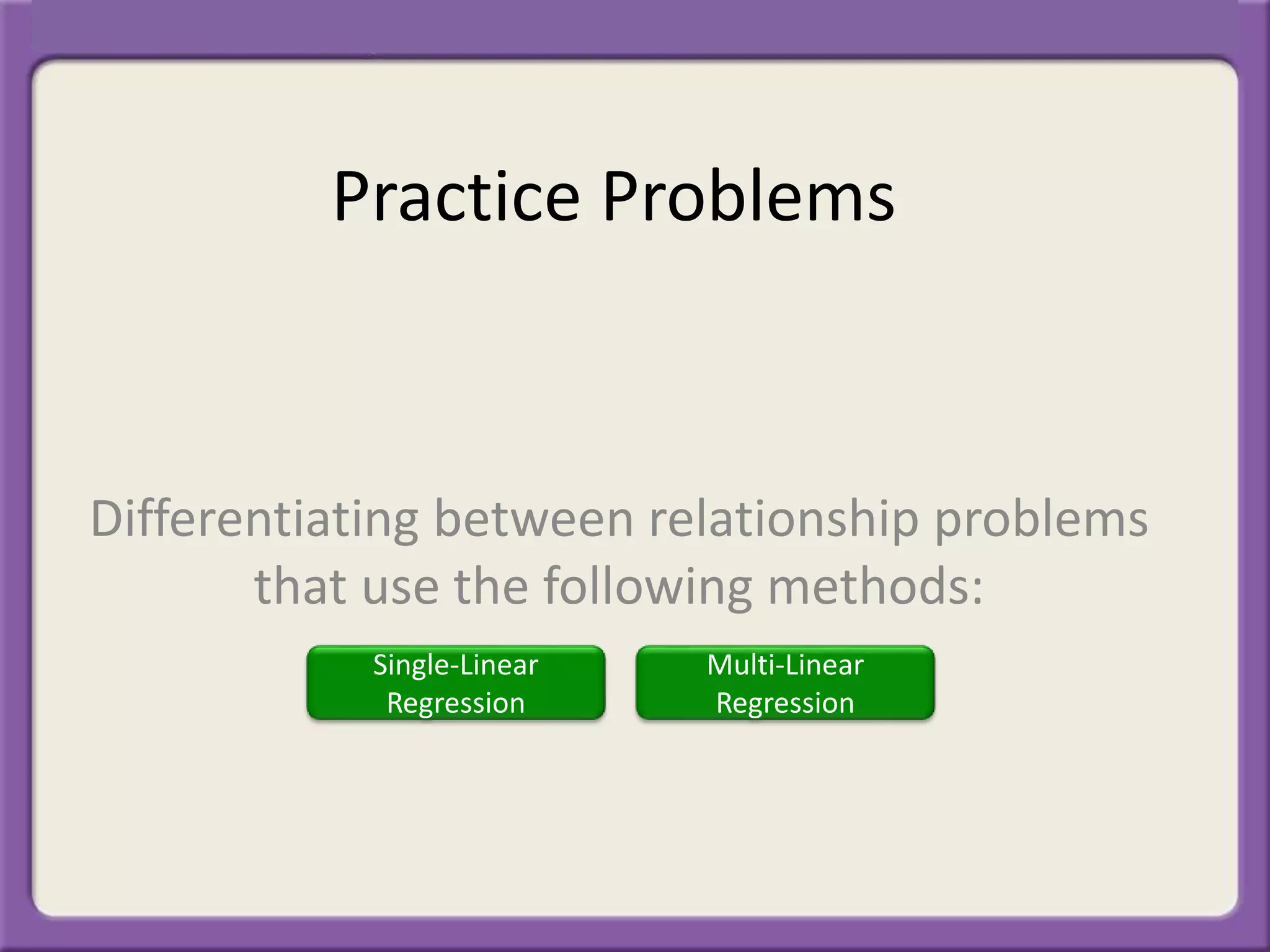 Practice Problems

Differentiating between relationship problems that use the following methods:

Single-Linear Regression

Multi-Linear Regression